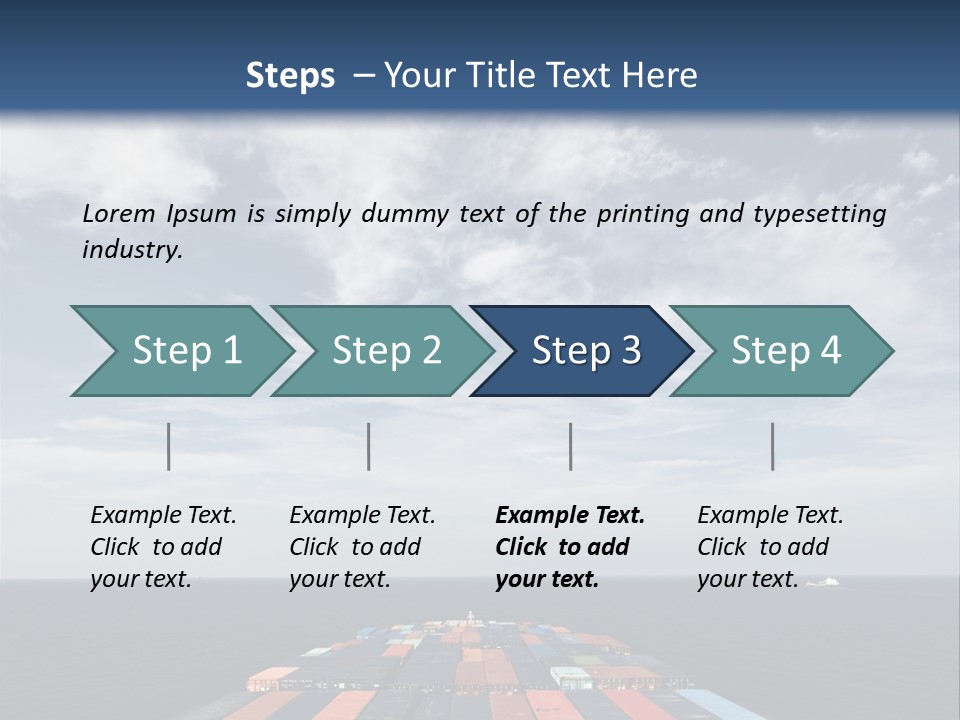 Steps – Your Title Text Here

Lorem Ipsum is simply dummy text of the printing and typesetting industry.

Step 1

Step 2

Step 3

Step 4

Example Text. Click to add your text.

Example Text. Click to add your text.

Example Text. Click to add your text.

Example Text. Click to add your text.